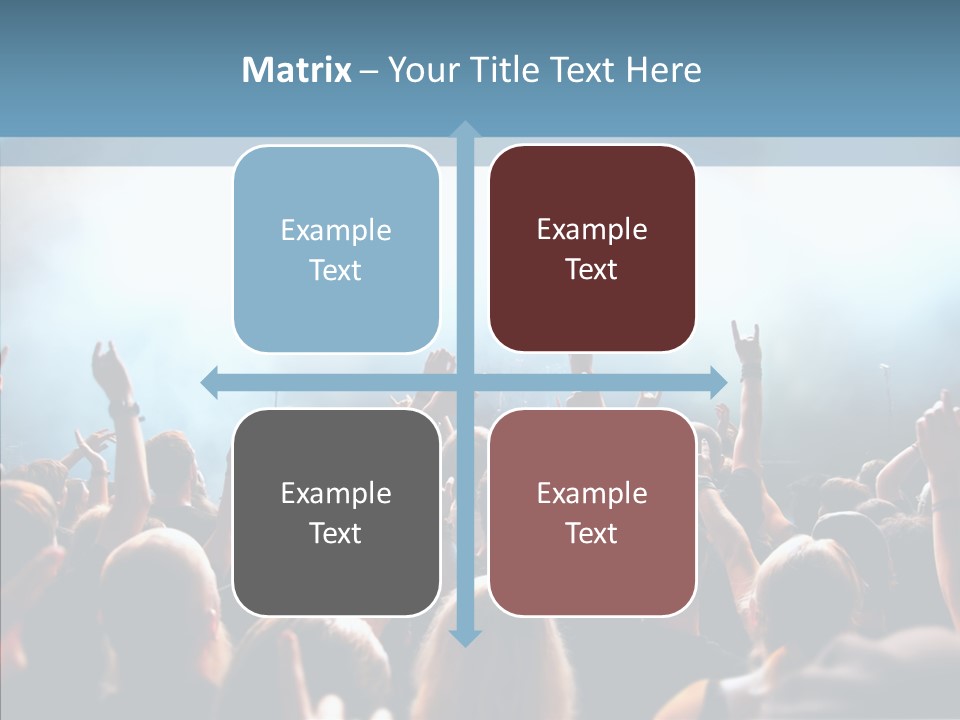 Matrix – Your Title Text Here

Example Text

Example Text

Example Text

Example Text